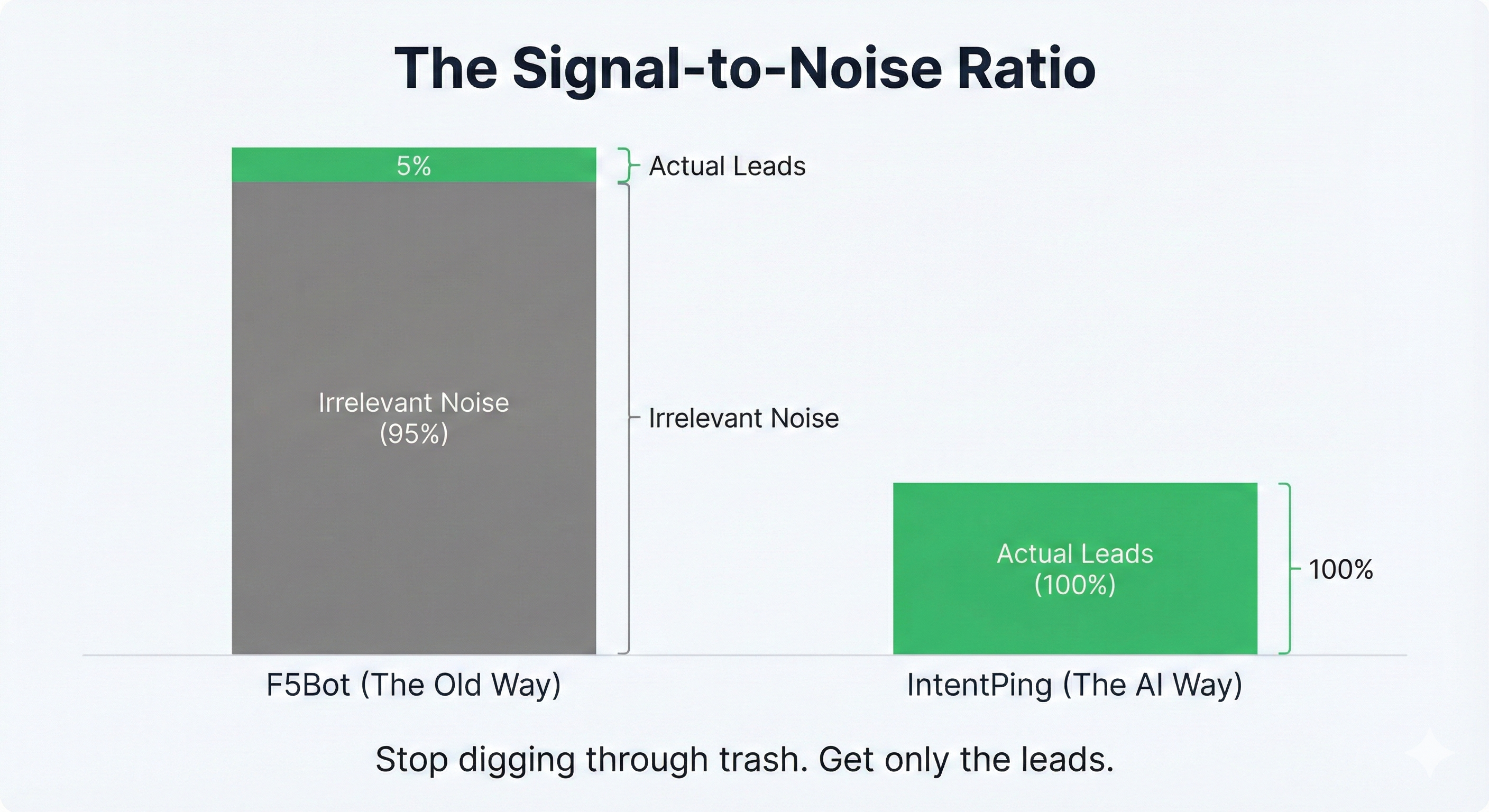 The Signal-to-Noise Ratio

5%

Actual Leads

Irrelevant Noise (95%)

Irrelevant Noise

Actual Leads (100%)

100%

F5Bot (The Old Way)

IntentPing (The AI Way)

Stop digging through trash. Get only the leads.